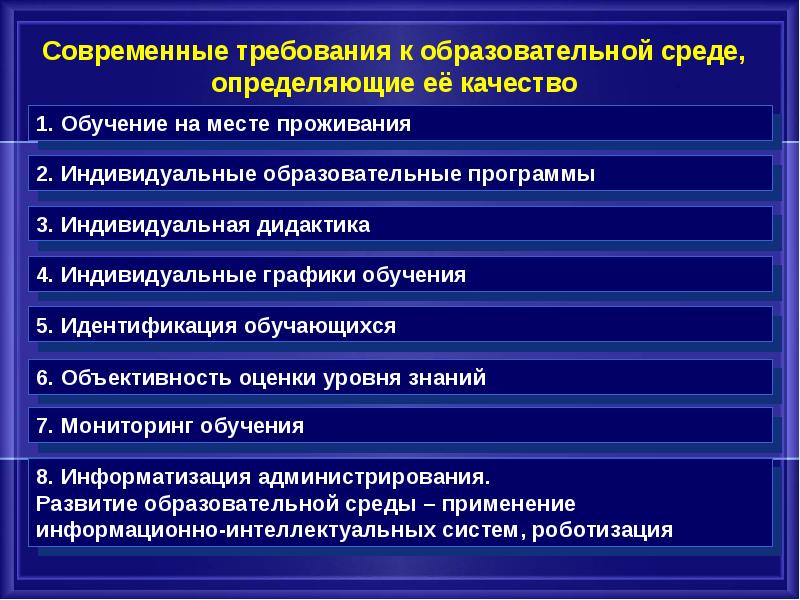 Современные требования к образовательной среде, определяющие её качество

1. Обучение на месте проживания

2. Индивидуальные образовательные программы

3. Индивидуальная дидактика

4. Индивидуальные графики обучения

5. Идентификация обучающихся

6. Объективность оценки уровня знаний

7. Мониторинг обучения

8. Информатизация администрирования.
Развитие образовательной среды – применение информационно-интеллектуальных систем, роботизация